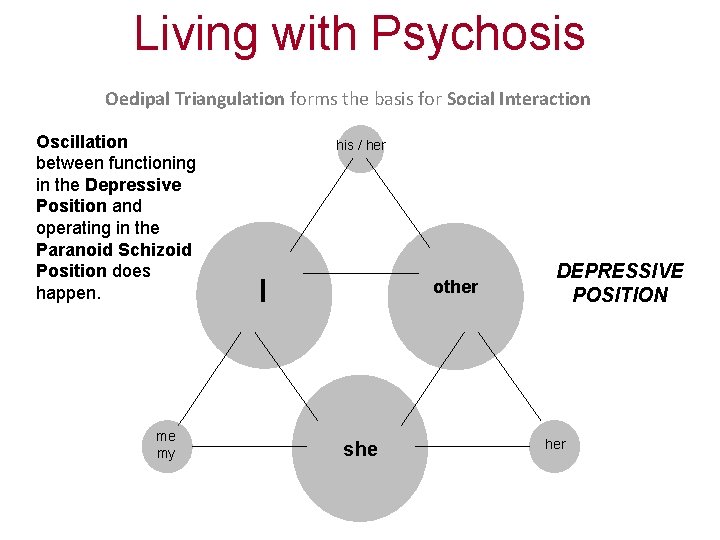 Living with Psychosis

Oedipal Triangulation forms the basis for Social Interaction

Oscillation between functioning in the Depressive Position and operating in the Paranoid Schizoid Position does happen.

his / her

I

other

DEPRESSIVE POSITION

me
my

she

her